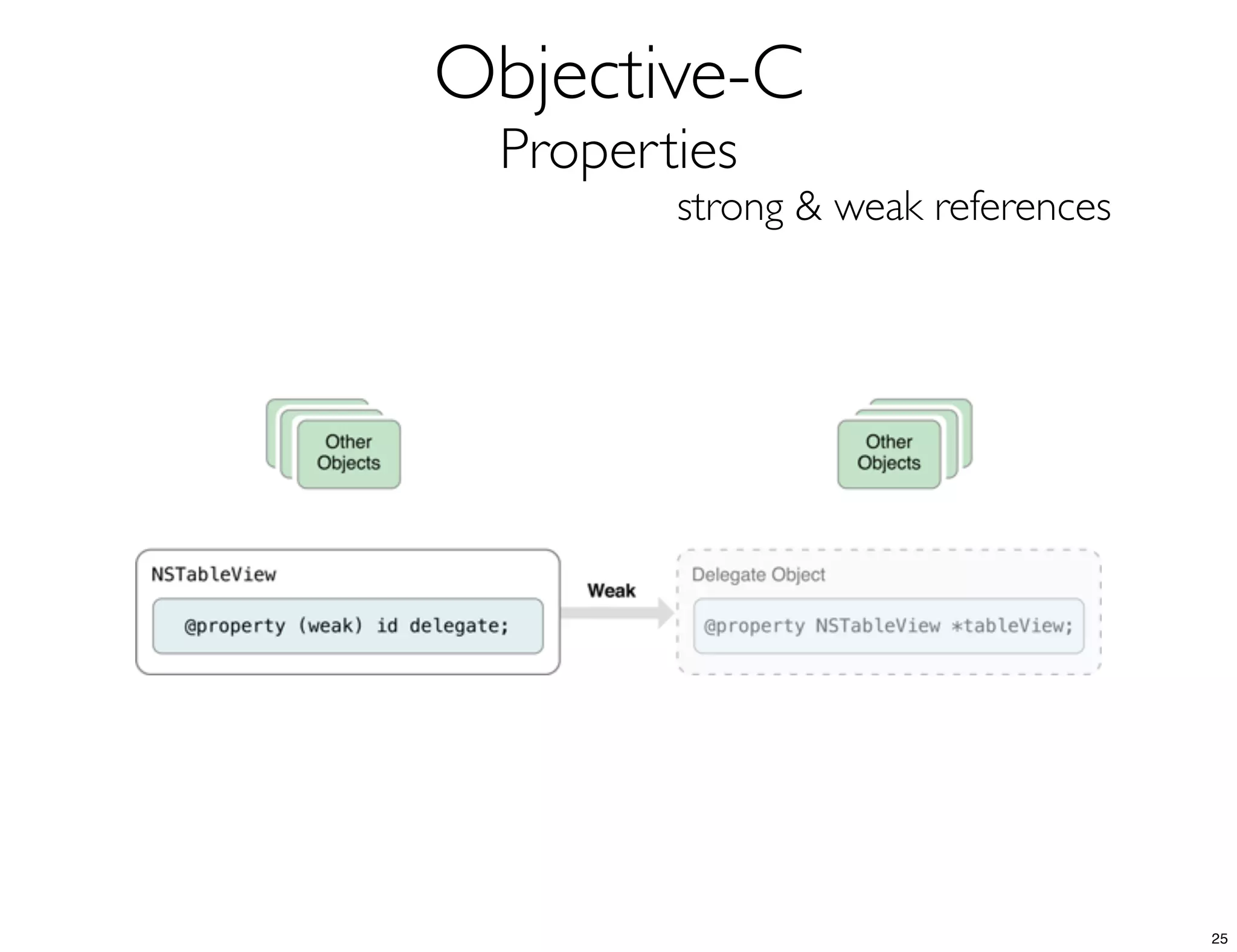 Objective-C
Properties
strong & weak references

Other Objects

Other Objects

NSTableView

@property (weak) id delegate;

Weak

Delegate Object

@property NSTableView *tableView;

25